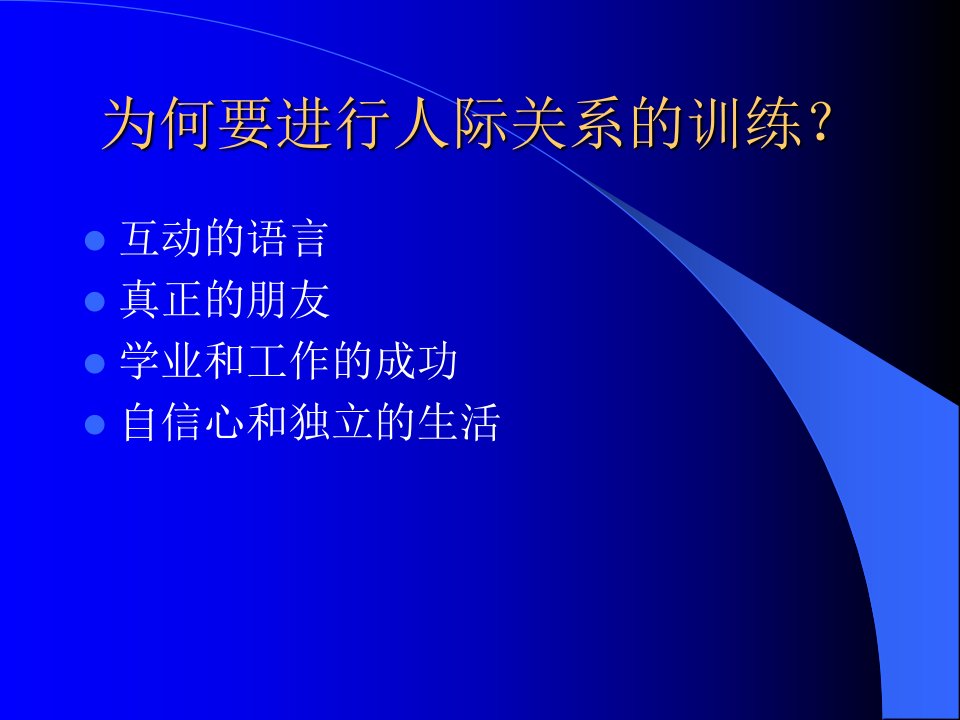 为何要进行人际关系的训练？

- 互动的语言
- 真正的朋友
- 学业和工作的成功
- 自信心和独立的生活